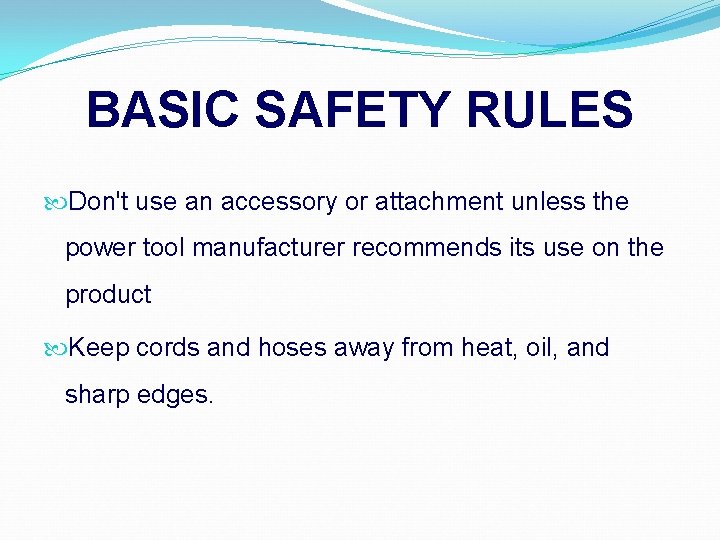 BASIC SAFETY RULES

Don't use an accessory or attachment unless the power tool manufacturer recommends its use on the product

Keep cords and hoses away from heat, oil, and sharp edges.